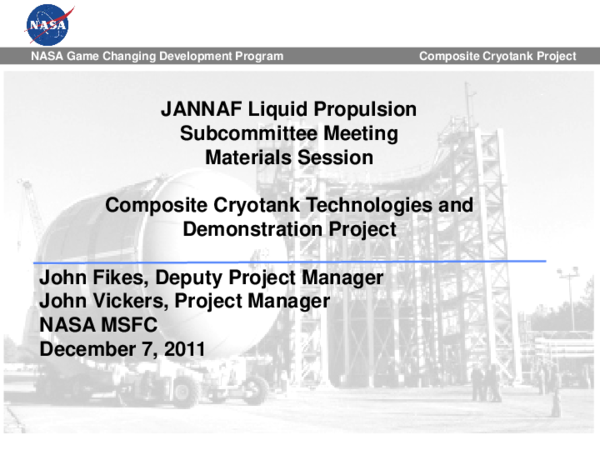 NASA

NASA Game Changing Development Program

Composite Cryotank Project

JANNAF Liquid Propulsion Subcommittee Meeting Materials Session

Composite Cryotank Technologies and Demonstration Project

John Fikes, Deputy Project Manager
John Vickers, Project Manager
NASA MSFC
December 7, 2011